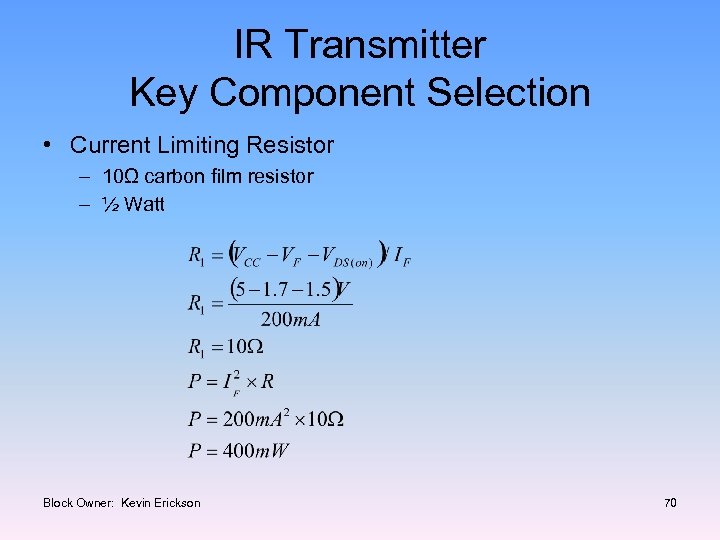 IR Transmitter
Key Component Selection

• Current Limiting Resistor
– 10Ω carbon film resistor
– ½ Watt

$R_1 = (V_{CC} - V_F - V_{DS(on)}) / I_F$

$R_1 = \frac{(5 - 1.7 - 1.5)V}{200mA}$

$R_1 = 10\Omega$

$P = I_F^2 \times R$

$P = 200mA^2 \times 10\Omega$

$P = 400mW$

Block Owner: Kevin Erickson

70